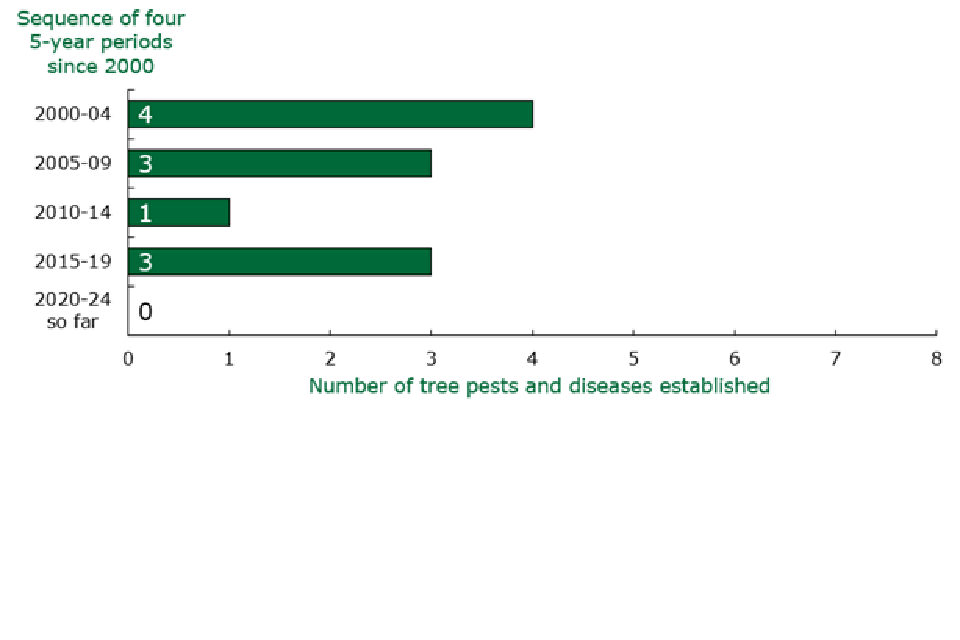 Sequence of four 5-year periods since 2000

2000-04 4
2005-09 3
2010-14 1
2015-19 3
2020-24 so far 0

0 1 2 3 4 5 6 7 8

Number of tree pests and diseases established